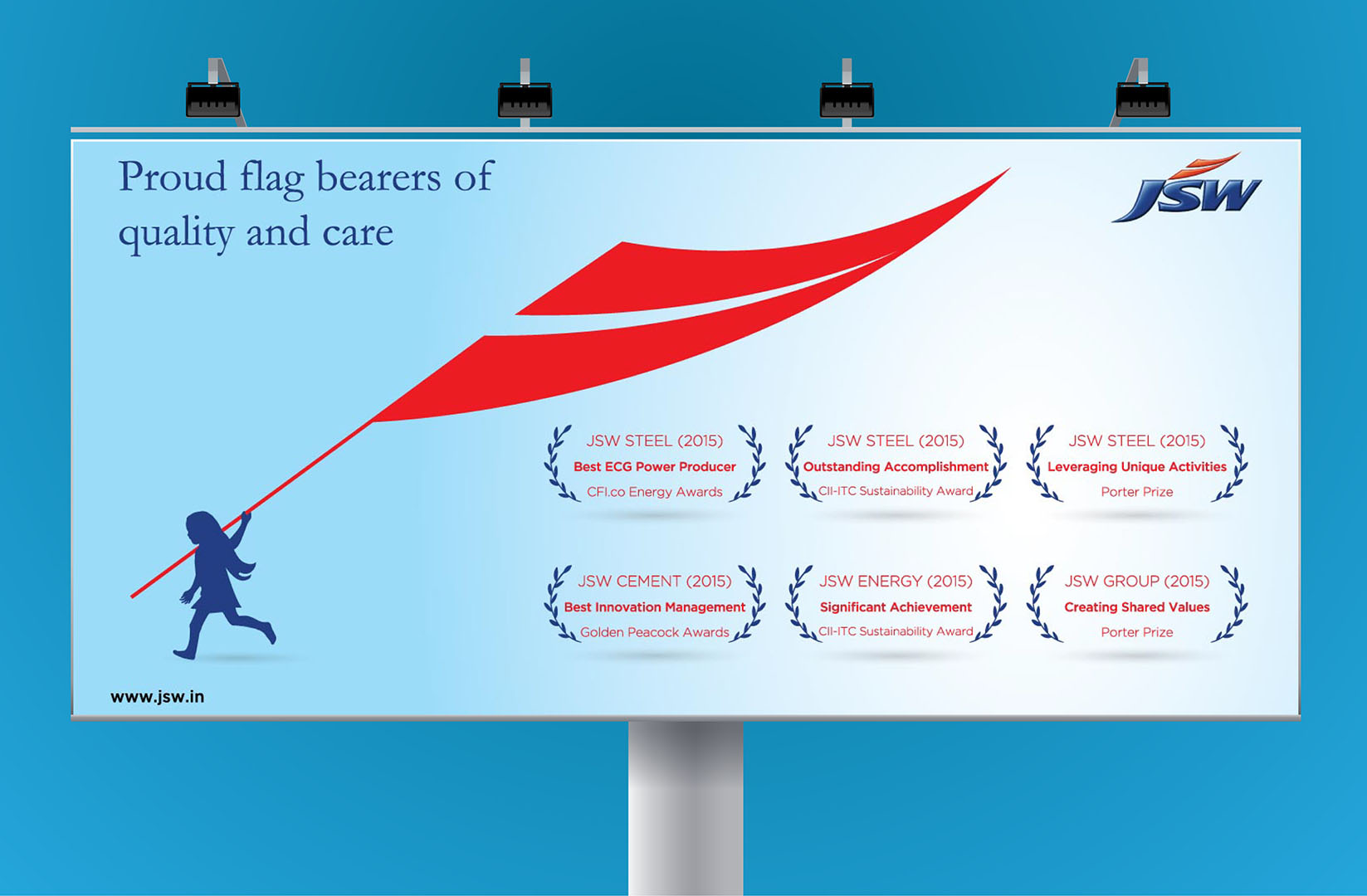 Proud flag bearers of quality and care

JSW

JSW STEEL (2015)
Best ECG Power Producer
CFI.co Energy Awards

JSW STEEL (2015)
Outstanding Accomplishment
CII-ITC Sustainability Award

JSW STEEL (2015)
Leveraging Unique Activities
Porter Prize

JSW CEMENT (2015)
Best Innovation Management
Golden Peacock Awards

JSW ENERGY (2015)
Significant Achievement
CII-ITC Sustainability Award

JSW GROUP (2015)
Creating Shared Values
Porter Prize

www.jsw.in